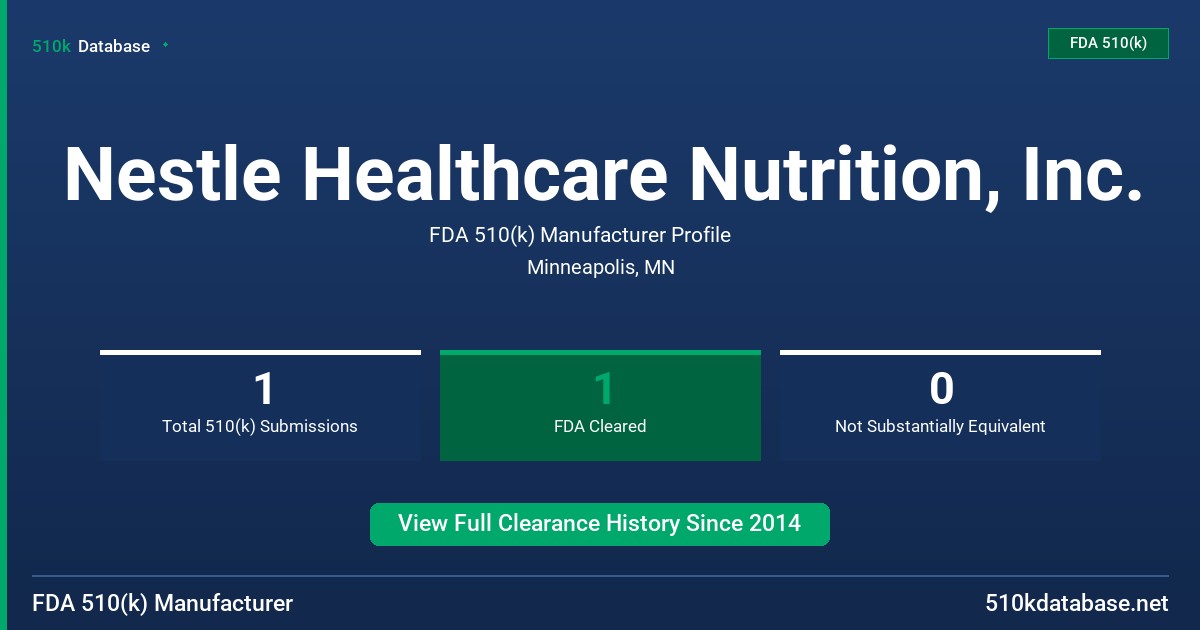 510k Database

FDA 510(k)

Nestle Healthcare Nutrition, Inc.

FDA 510(k) Manufacturer Profile

Minneapolis, MN

1
Total 510(k) Submissions

1
FDA Cleared

0
Not Substantially Equivalent

View Full Clearance History Since 2014

FDA 510(k) Manufacturer

510kdatabase.net